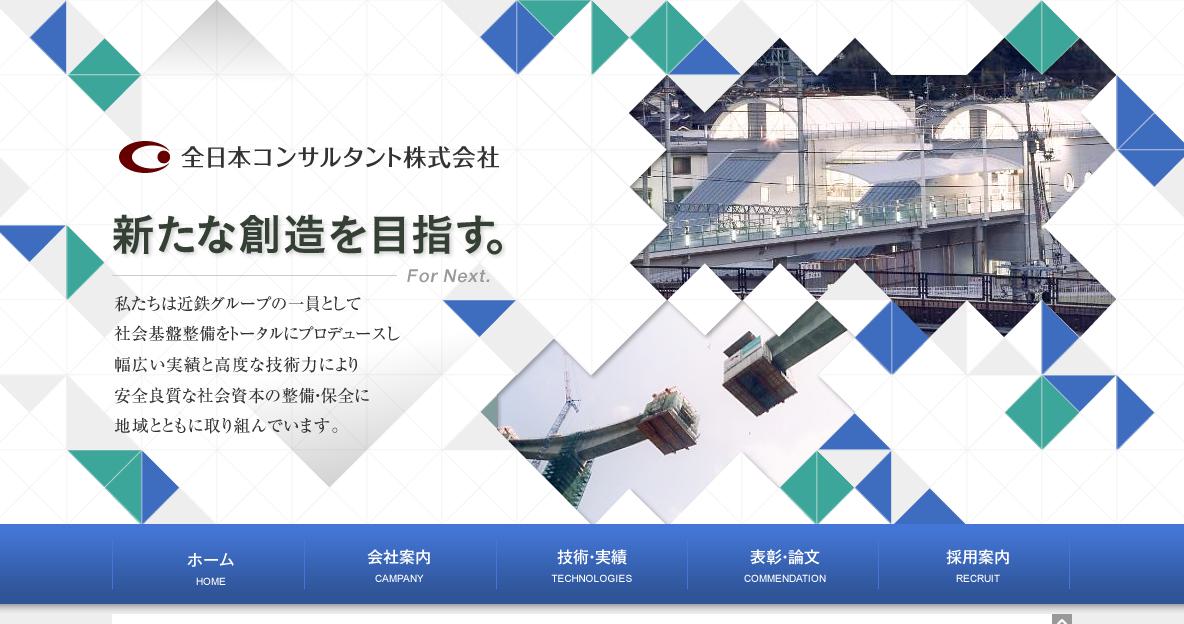 全日本コンサルタント株式会社

新たな創造を目指す。

For Next.

私たちは近鉄グループの一員として
社会基盤整備をトータルにプロデュースし
幅広い実績と高度な技術力により
安全良質な社会資本の整備・保全に
地域とともに取り組んでいます。

ホーム
HOME

会社案内
CAMPANY

技術・実績
TECHNOLOGIES

表彰・論文
COMMENDATION

採用案内
RECRUIT